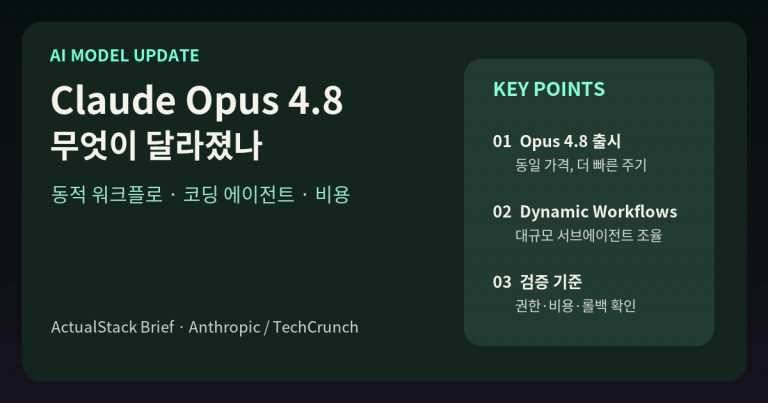 AI MODEL UPDATE

Claude Opus 4.8
무엇이 달라졌나

동적 워크플로 · 코딩 에이전트 · 비용

ActualStack Brief · Anthropic / TechCrunch

KEY POINTS

01 Opus 4.8 출시
동일 가격, 더 빠른 주기

02 Dynamic Workflows
대규모 서브에이전트 조율

03 검증 기준
권한·비용·롤백 확인